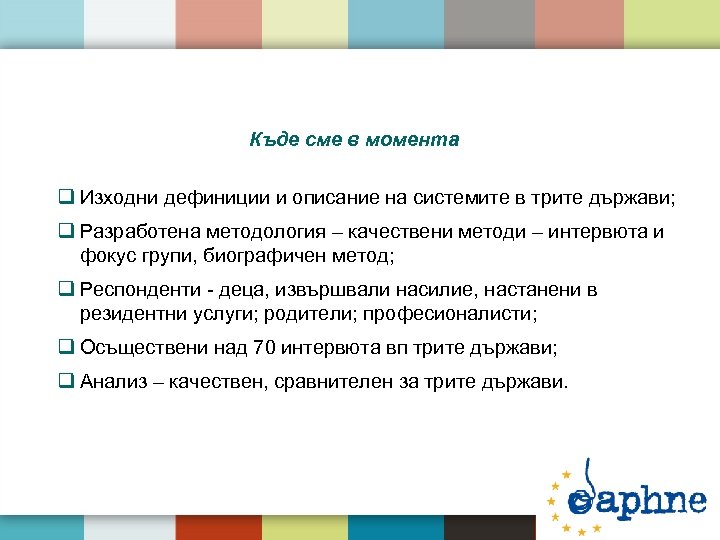 Къде сме в момента

❑ Изходни дефиниции и описание на системите в трите държави;

❑ Разработена методология – качествени методи – интервюта и фокус групи, биографичен метод;

❑ Респонденти - деца, извършвали насилие, настанени в резидентни услуги; родители; професионалисти;

❑ Осъществени над 70 интервюта вп трите държави;

❑ Анализ – качествен, сравнителен за трите държави.

daphne